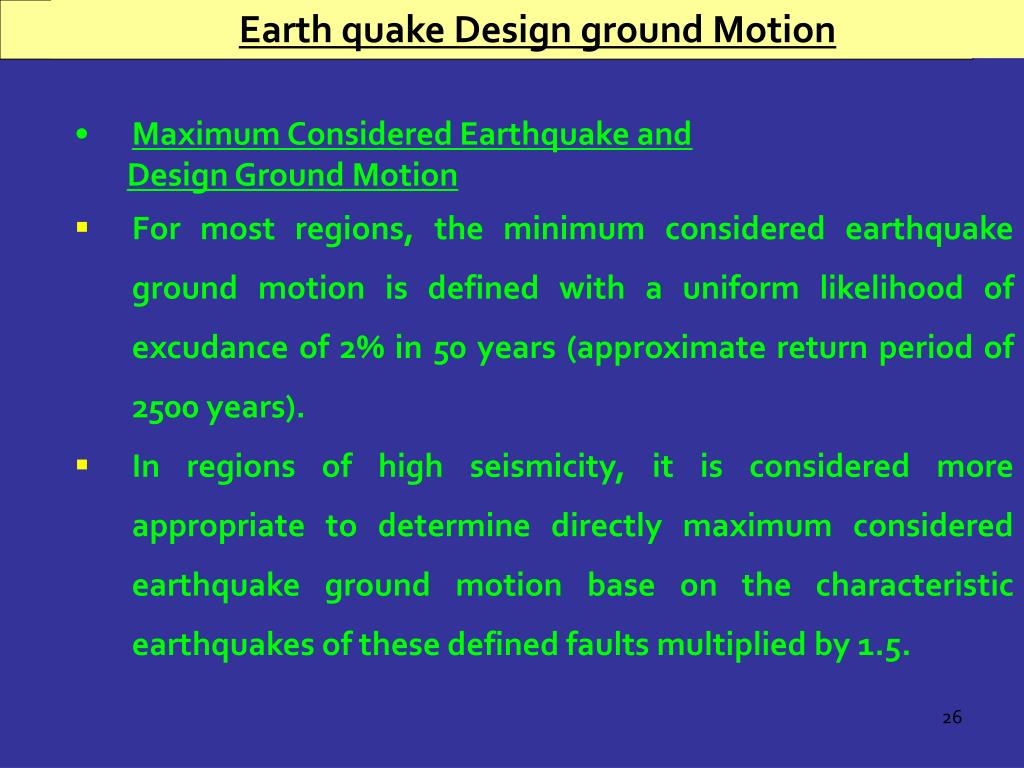 Earth quake Design ground Motion

• Maximum Considered Earthquake and Design Ground Motion

▪ For most regions, the minimum considered earthquake ground motion is defined with a uniform likelihood of excudance of 2% in 50 years (approximate return period of 2500 years).

▪ In regions of high seismicity, it is considered more appropriate to determine directly maximum considered earthquake ground motion base on the characteristic earthquakes of these defined faults multiplied by 1.5.

26